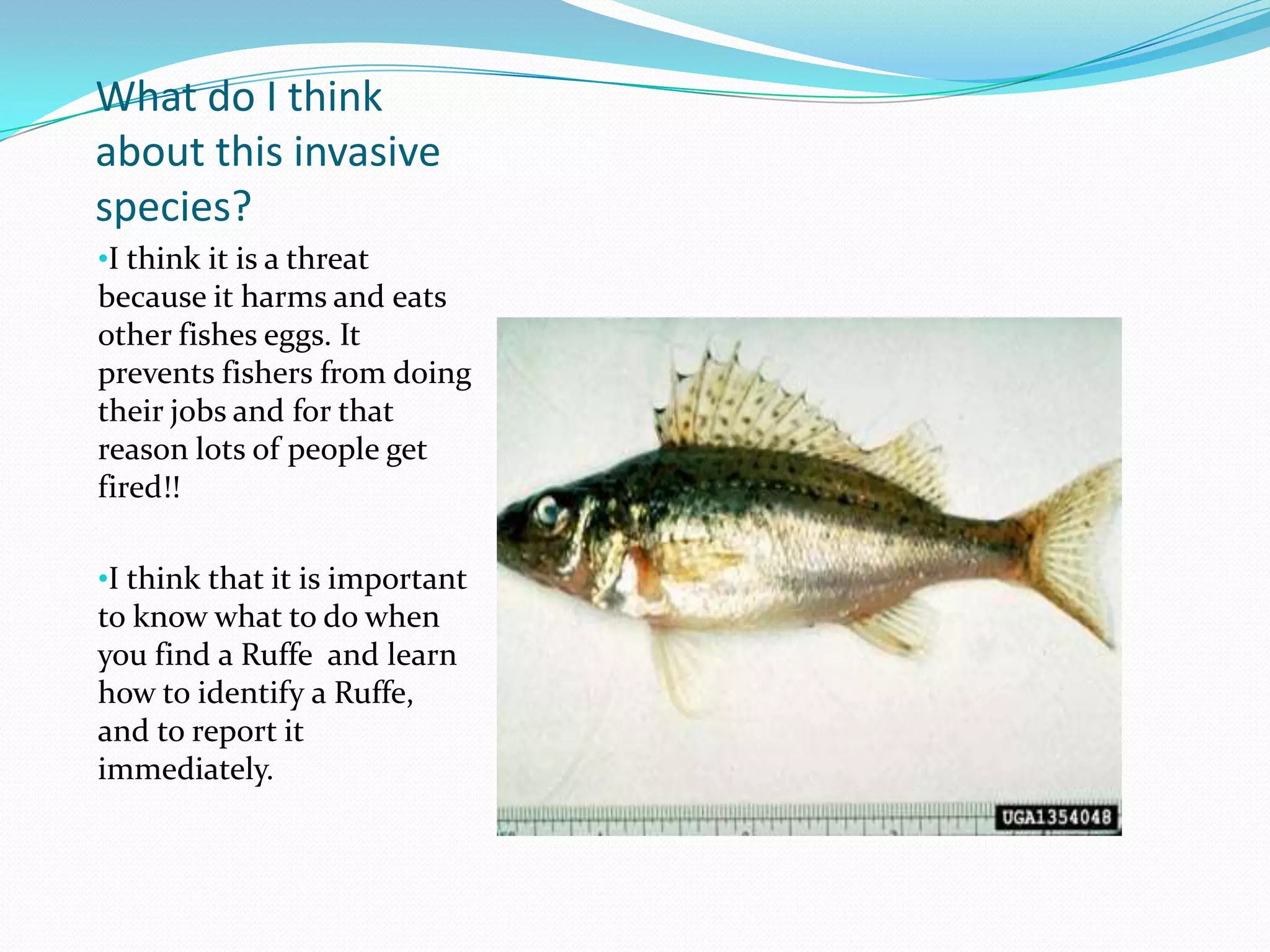 What do I think about this invasive species?

•I think it is a threat because it harms and eats other fishes eggs. It prevents fishers from doing their jobs and for that reason lots of people get fired!!

•I think that it is important to know what to do when you find a Ruffe and learn how to identify a Ruffe, and to report it immediately.

UGA1354048